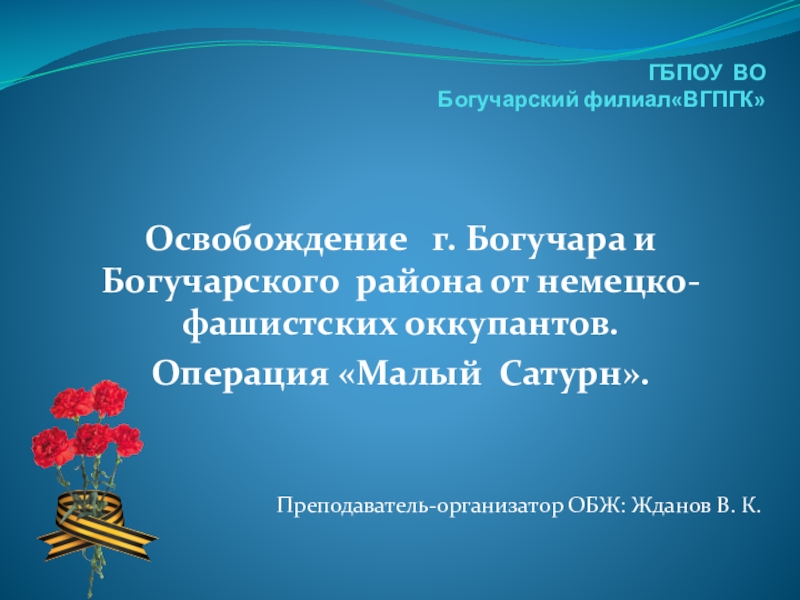 ГБПОУ ВО
Богучарский филиал«ВГПГК»

Освобождение г. Богучара и Богучарского района от немецко-фашистских оккупантов.
Операция «Малый Сатурн».

Преподаватель-организатор ОБЖ: Жданов В. К.